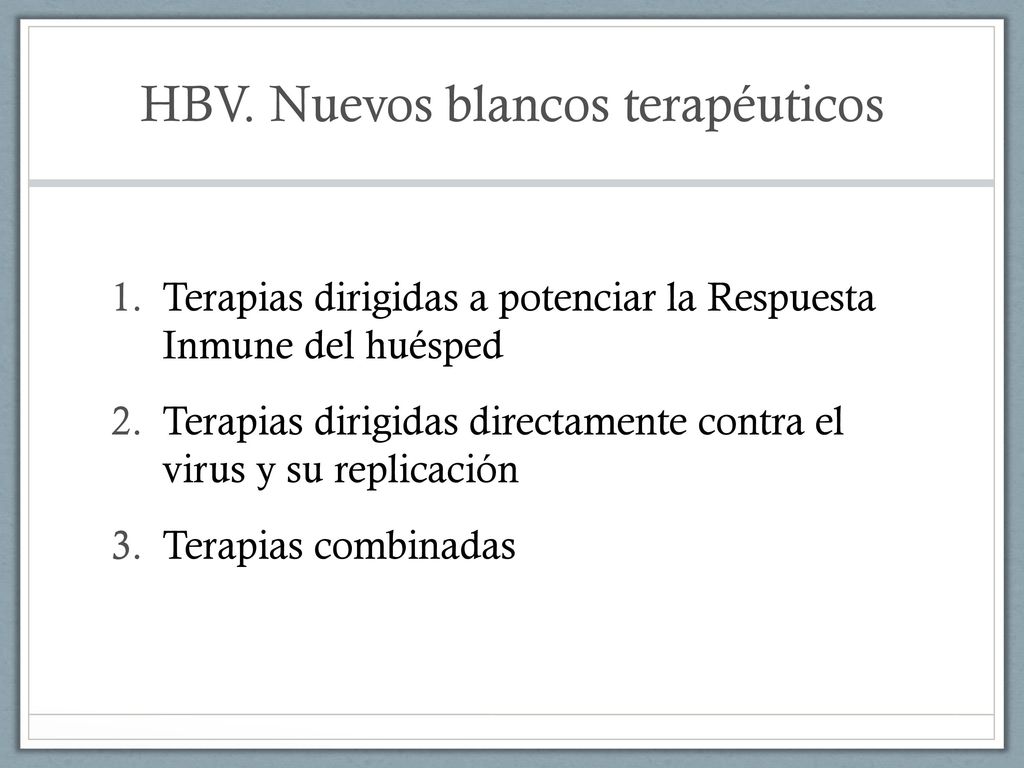 HBV. Nuevos blancos terapéuticos

1. Terapias dirigidas a potenciar la Respuesta Inmune del huésped
2. Terapias dirigidas directamente contra el virus y su replicación
3. Terapias combinadas